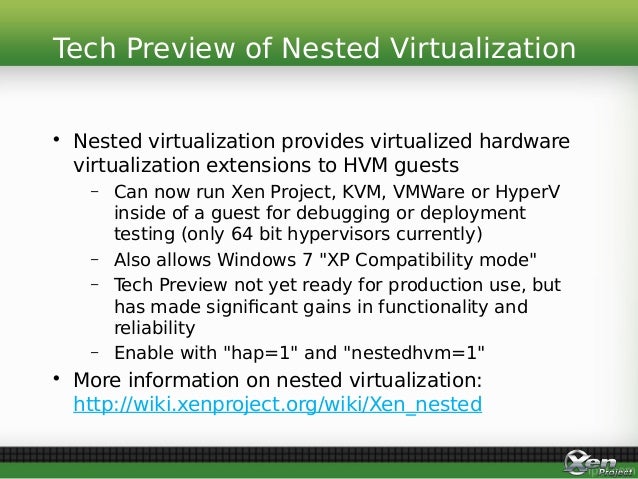 Tech Preview of Nested Virtualization

• Nested virtualization provides virtualized hardware virtualization extensions to HVM guests

– Can now run Xen Project, KVM, VMWare or HyperV inside of a guest for debugging or deployment testing (only 64 bit hypervisors currently)

– Also allows Windows 7 "XP Compatibility mode"

– Tech Preview not yet ready for production use, but has made significant gains in functionality and reliability

– Enable with "hap=1" and "nestedhvm=1"

• More information on nested virtualization: http://wiki.xenproject.org/wiki/Xen_nested

Xen Project